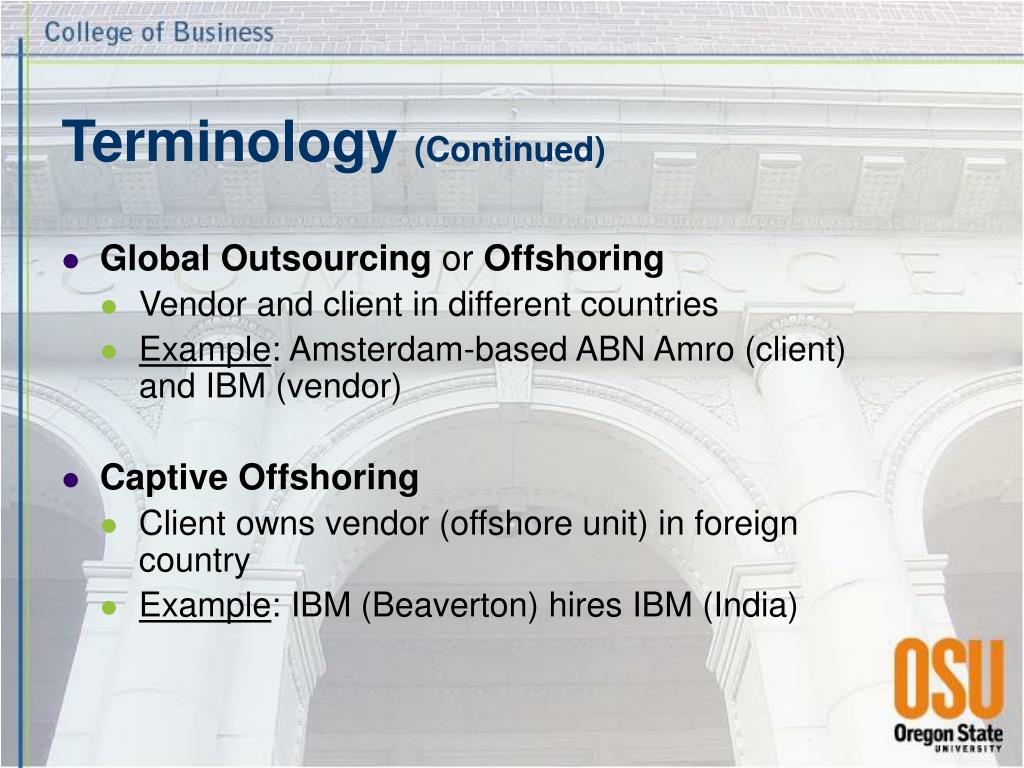 College of Business

Terminology (Continued)

- Global Outsourcing or Offshoring
  - Vendor and client in different countries
  - Example: Amsterdam-based ABN Amro (client) and IBM (vendor)

- Captive Offshoring
  - Client owns vendor (offshore unit) in foreign country
  - Example: IBM (Beaverton) hires IBM (India)

OSU
Oregon State
UNIVERSITY